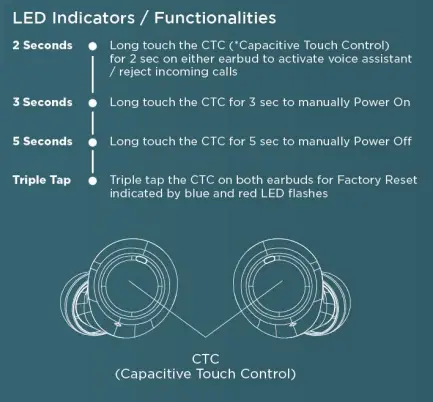 LED Indicators / Functionalities

2 Seconds
Long touch the CTC (*Capacitive Touch Control) for 2 sec on either earbud to activate voice assistant / reject incoming calls

3 Seconds
Long touch the CTC for 3 sec to manually Power On

5 Seconds
Long touch the CTC for 5 sec to manually Power Off

Triple Tap
Triple tap the CTC on both earbuds for Factory Reset indicated by blue and red LED flashes

CTC
(Capacitive Touch Control)